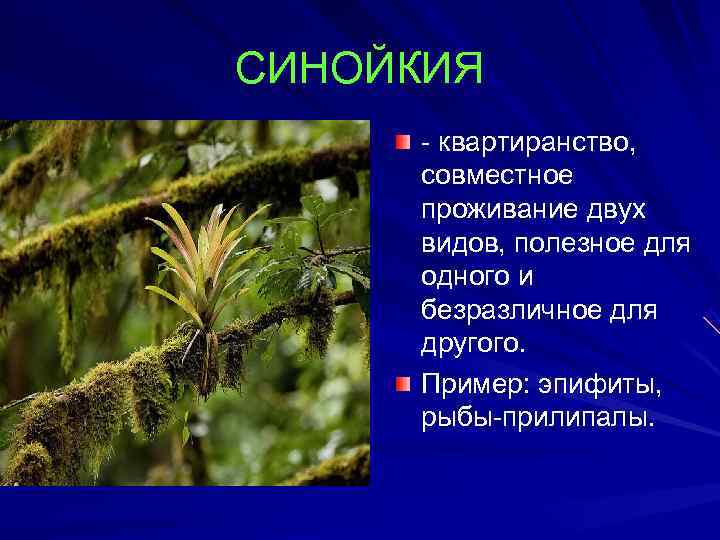 СИНОЙКИЯ

- квартиранство, совместное проживание двух видов, полезное для одного и безразличное для другого.

Пример: эпифиты, рыбы-прилипалы.